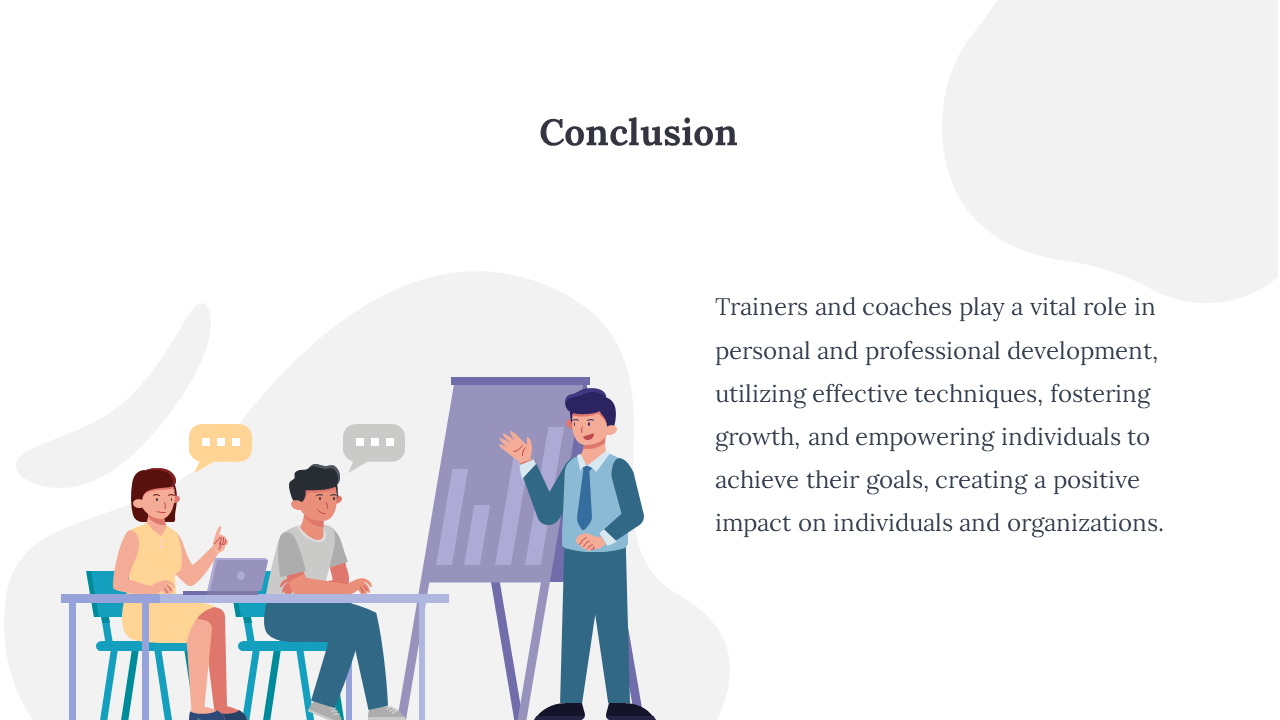 Conclusion

Trainers and coaches play a vital role in personal and professional development, utilizing effective techniques, fostering growth, and empowering individuals to achieve their goals, creating a positive impact on individuals and organizations.